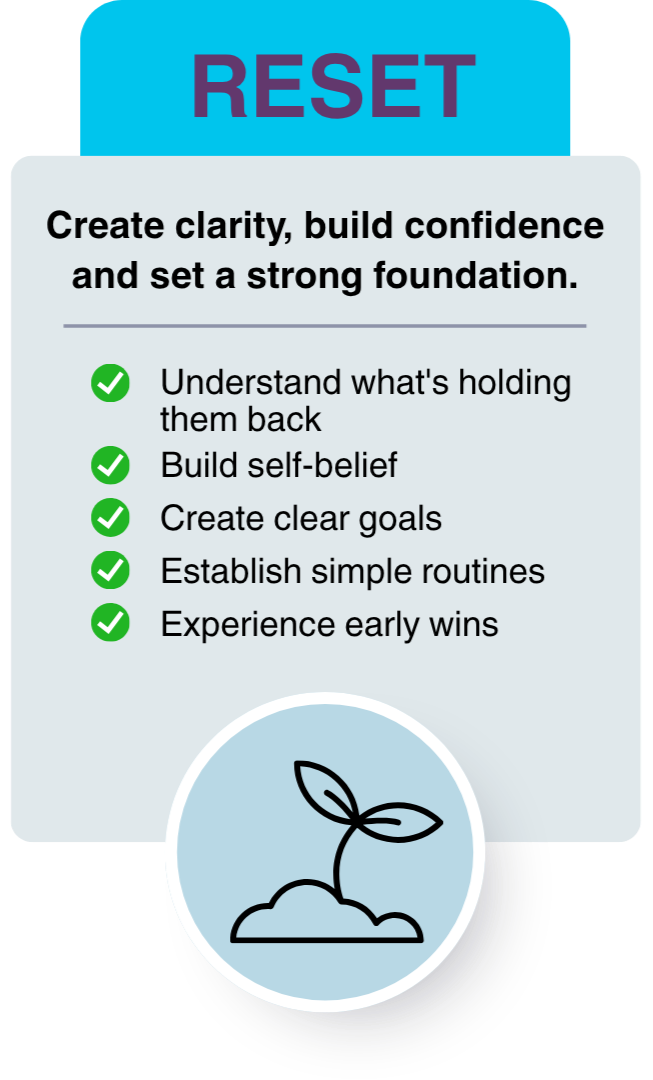 RESET

Create clarity, build confidence and set a strong foundation.

Understand what's holding them back
Build self-belief
Create clear goals
Establish simple routines
Experience early wins